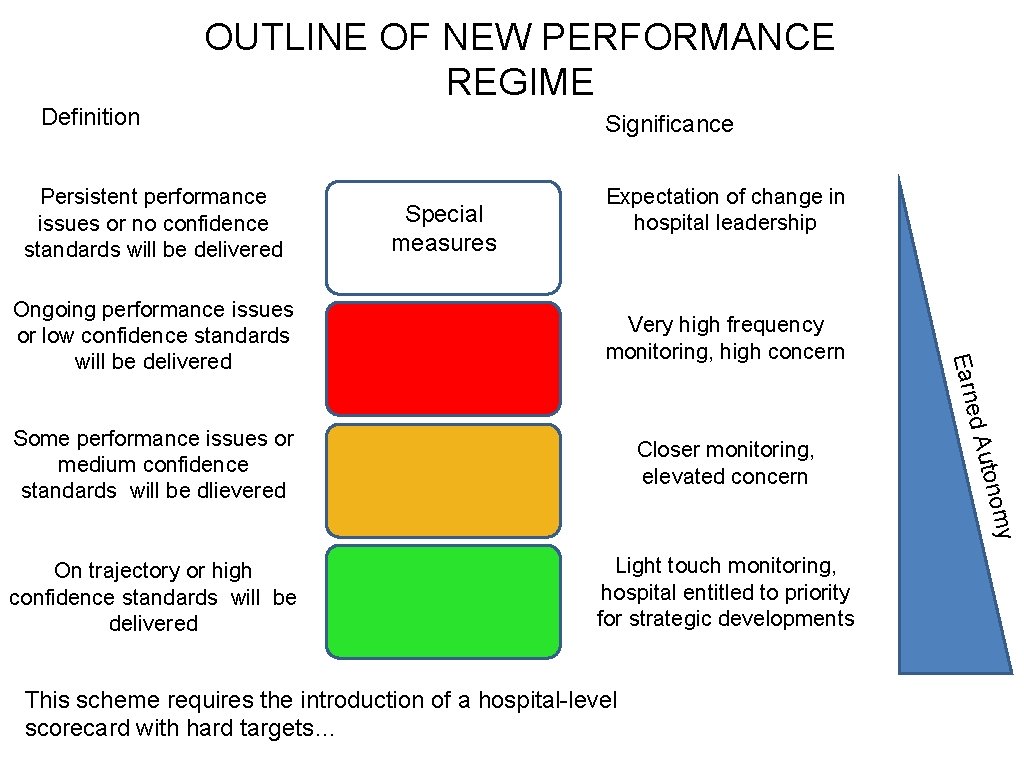 OUTLINE OF NEW PERFORMANCE REGIME

Definition

Significance

Persistent performance issues or no confidence standards will be delivered

Special measures

Expectation of change in hospital leadership

Ongoing performance issues or low confidence standards will be delivered

Very high frequency monitoring, high concern

Some performance issues or medium confidence standards will be dlievered

Closer monitoring, elevated concern

On trajectory or high confidence standards will be delivered

Light touch monitoring, hospital entitled to priority for strategic developments

Earned Autonomy

This scheme requires the introduction of a hospital-level scorecard with hard targets…